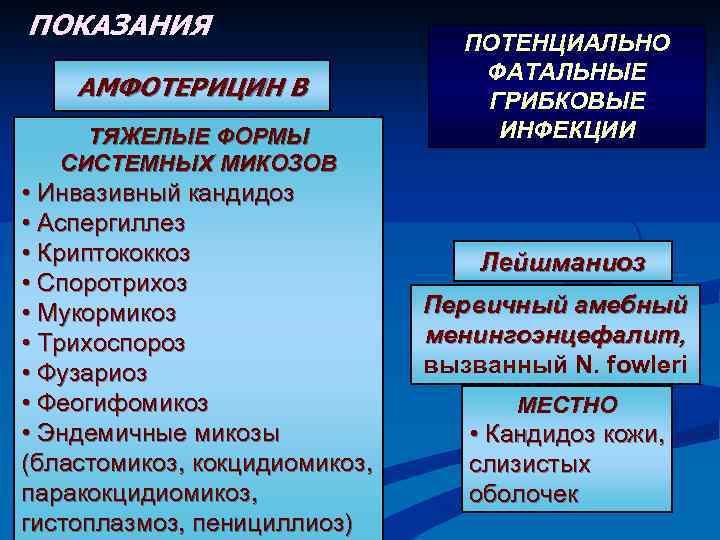 ПОКАЗАНИЯ

АМФОТЕРИЦИН В

ТЯЖЕЛЫЕ ФОРМЫ СИСТЕМНЫХ МИКОЗОВ
• Инвазивный кандидоз
• Аспергиллез
• Криптококкоз
• Споротрихоз
• Мукормикоз
• Трихоспороз
• Фузариоз
• Феогифомикоз
• Эндемичные микозы (бластомикоз, кокцидиомикоз, паракокцидиомикоз, гистоплазмоз, пенициллиоз)

ПОТЕНЦИАЛЬНО ФАТАЛЬНЫЕ ГРИБКОВЫЕ ИНФЕКЦИИ

Лейшманиоз

Первичный амебный менингоэнцефалит, вызванный N. fowleri

МЕСТНО
• Кандидоз кожи, слизистых оболочек